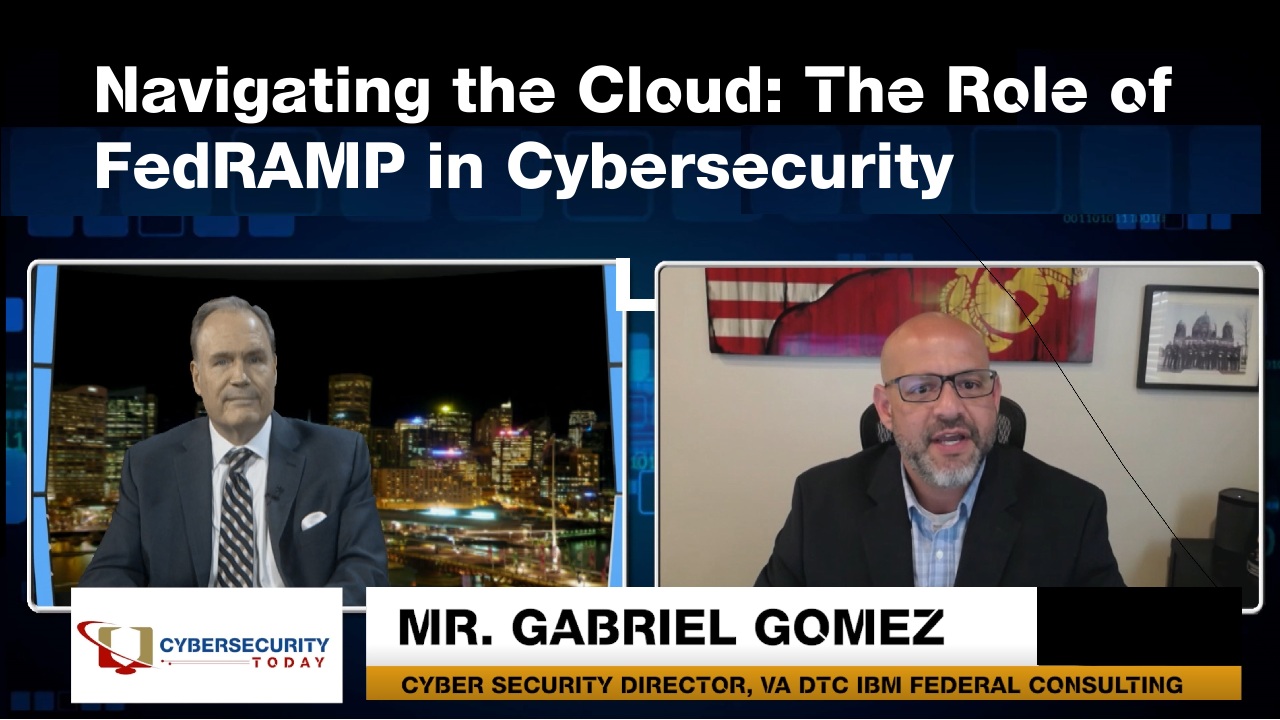 Navigating the Cloud: The Role of FedRAMP in Cybersecurity

CYBERSECURITY TODAY

MR. GABRIEL GOMEZ

CYBER SECURITY DIRECTOR, VA DTC IBM FEDERAL CONSULTING